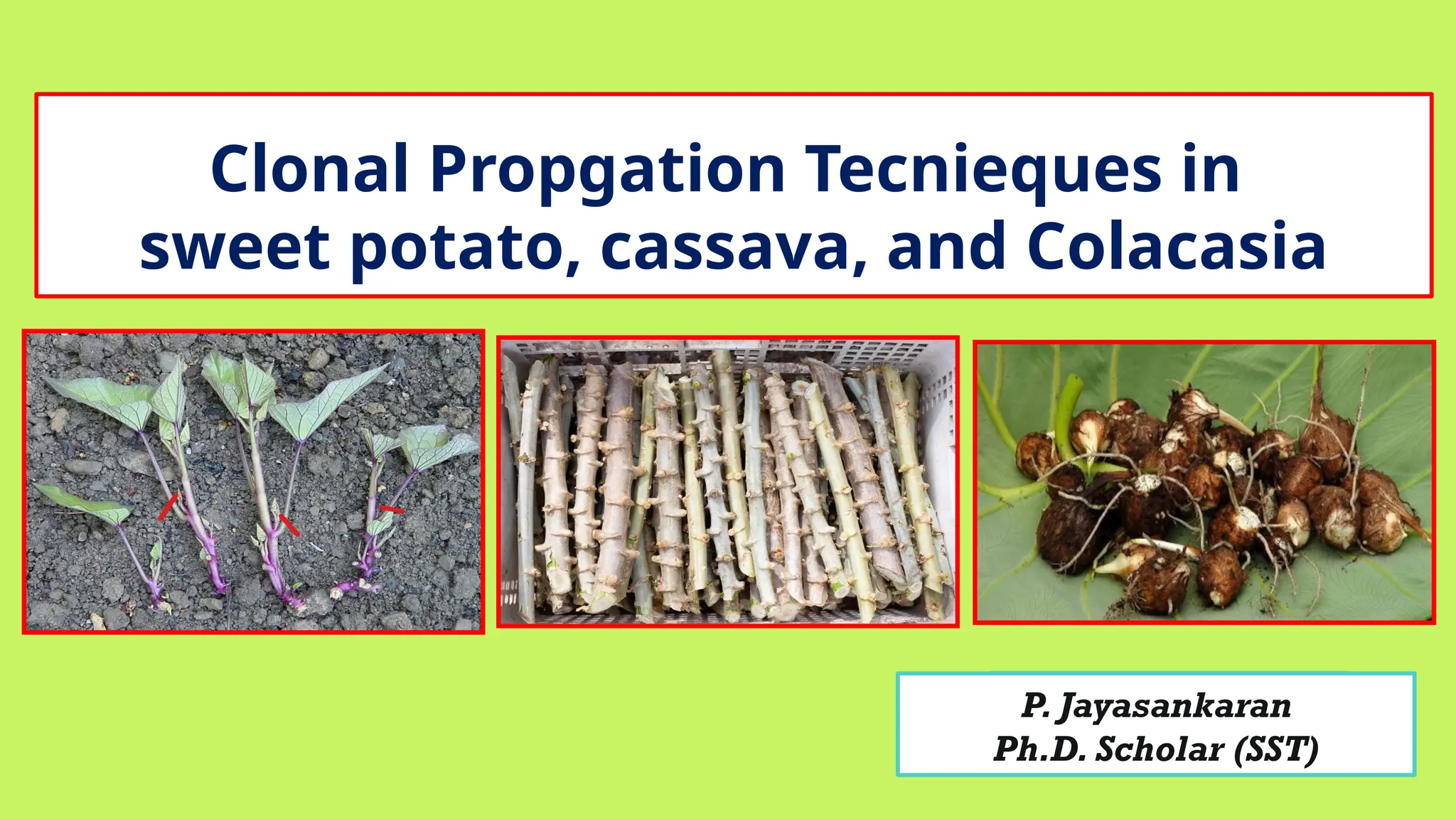 Clonal Propgation Tecnieques in sweet potato, cassava, and Colacasia

P. Jayasankaran
Ph.D. Scholar (SST)